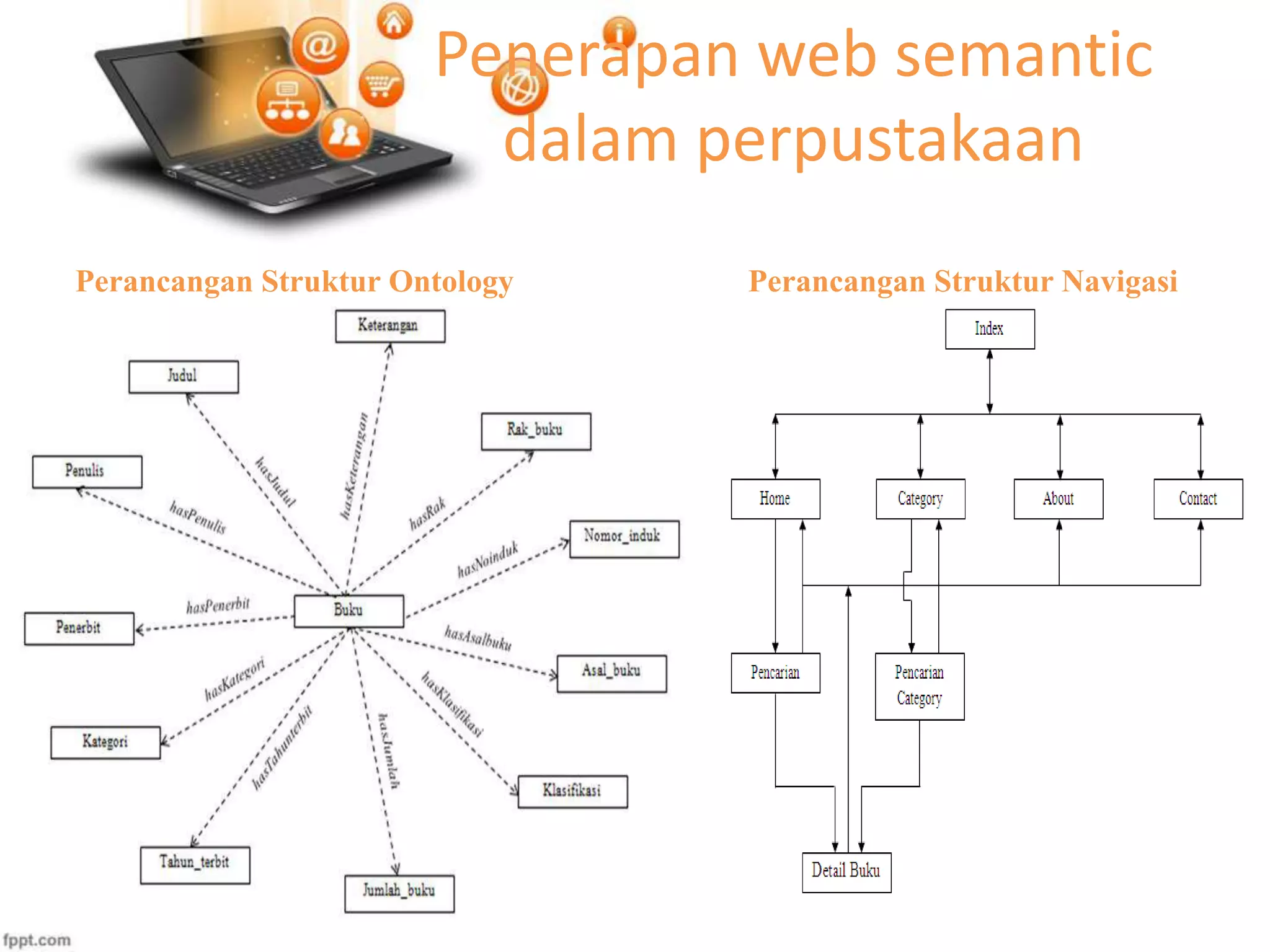 Penerapan web semantic dalam perpustakaan

Perancangan Struktur Ontology

Keterangan
Judul
Rak_buku
Penulis
Nomor_induk
Buku
Penerbit
Asal_buku
Kategori
Klasifikasi
Tahun_terbit
Jumlah_buku

hasJudul
hasKeterangan
hasRak
hasPenulis
hasNoinduk
hasPenerbit
hasAsalbuku
hasKategori
hasKlasifikasi
hasTahunterbit
hasJumlah

Perancangan Struktur Navigasi

Index
Home
Category
About
Contact
Pencarian
Pencarian Category
Detail Buku

fppt.com